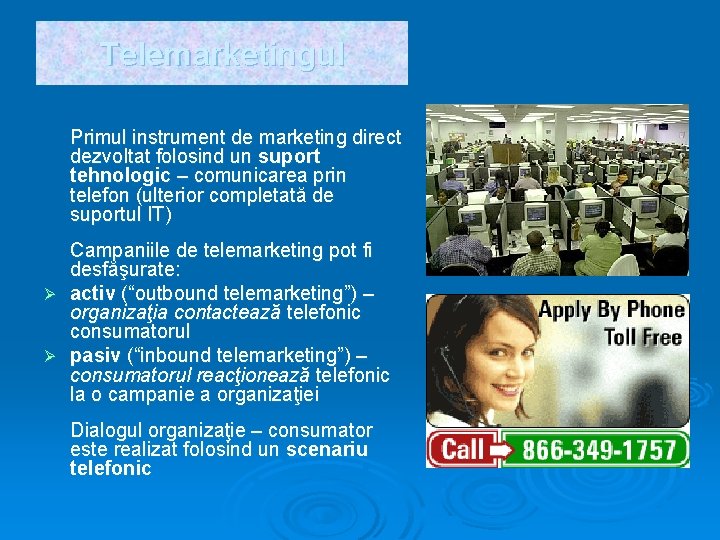 Telemarketingul

Primul instrument de marketing direct dezvoltat folosind un suport tehnologic – comunicarea prin telefon (ulterior completată de suportul IT)

Campaniile de telemarketing pot fi desfăşurate:

➢ activ ("outbound telemarketing") – organizaţia contactează telefonic consumatorul
➢ pasiv ("inbound telemarketing") – consumatorul reacţionează telefonic la o campanie a organizaţiei

Dialogul organizaţie – consumator este realizat folosind un scenariu telefonic

Apply By Phone
Toll Free

Call 866-349-1757